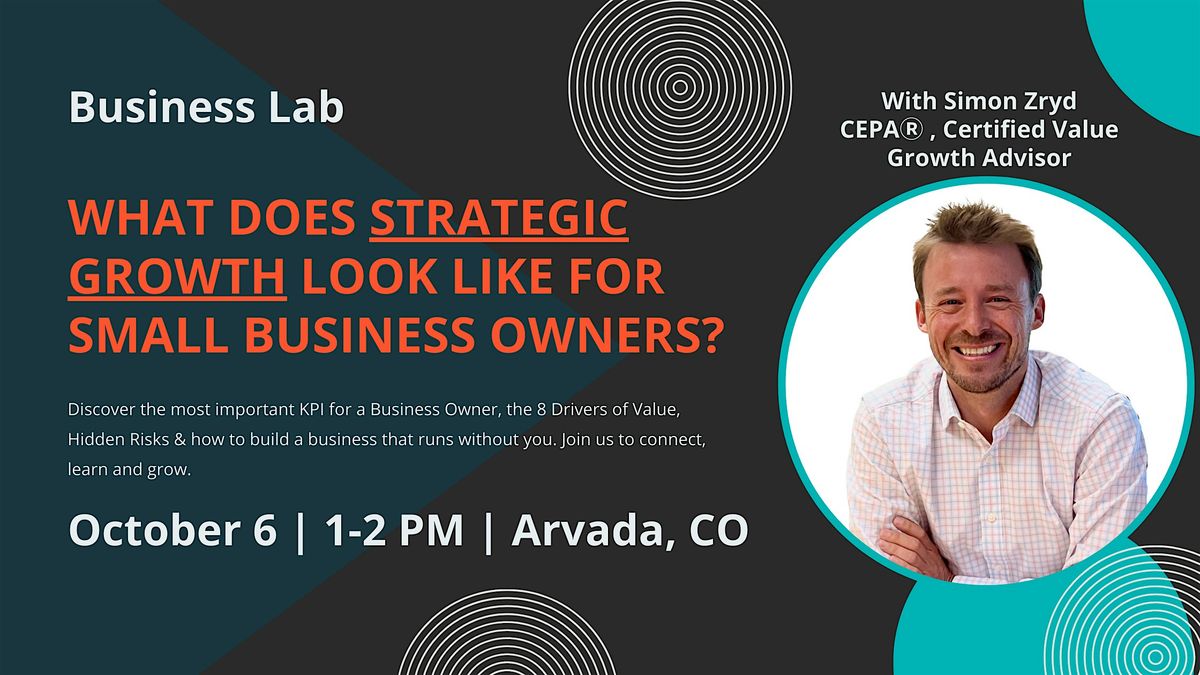 Business Lab

WHAT DOES STRATEGIC GROWTH LOOK LIKE FOR SMALL BUSINESS OWNERS?

Discover the most important KPI for a Business Owner, the 8 Drivers of Value, Hidden Risks & how to build a business that runs without you. Join us to connect, learn and grow.

October 6 | 1-2 PM | Arvada, CO

With Simon Zryd
CEPA® , Certified Value Growth Advisor